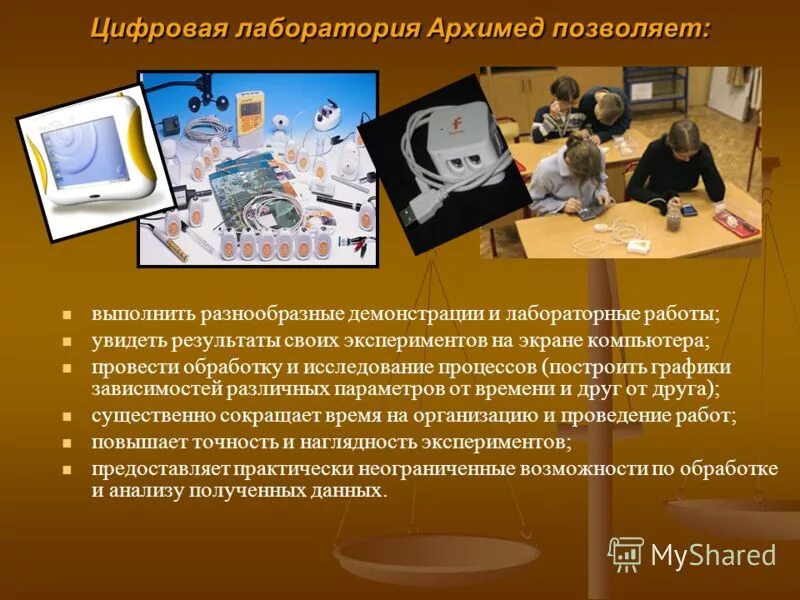 Цифровая лаборатория Архимед позволяет:

- выполнить разнообразные демонстрации и лабораторные работы;
- увидеть результаты своих экспериментов на экране компьютера;
- провести обработку и исследование процессов (построить графики зависимостей различных параметров от времени и друг от друга);
- существенно сокращает время на организацию и проведение работ;
- повышает точность и наглядность экспериментов;
- предоставляет практически неограниченные возможности по обработке и анализу полученных данных.

MyShared